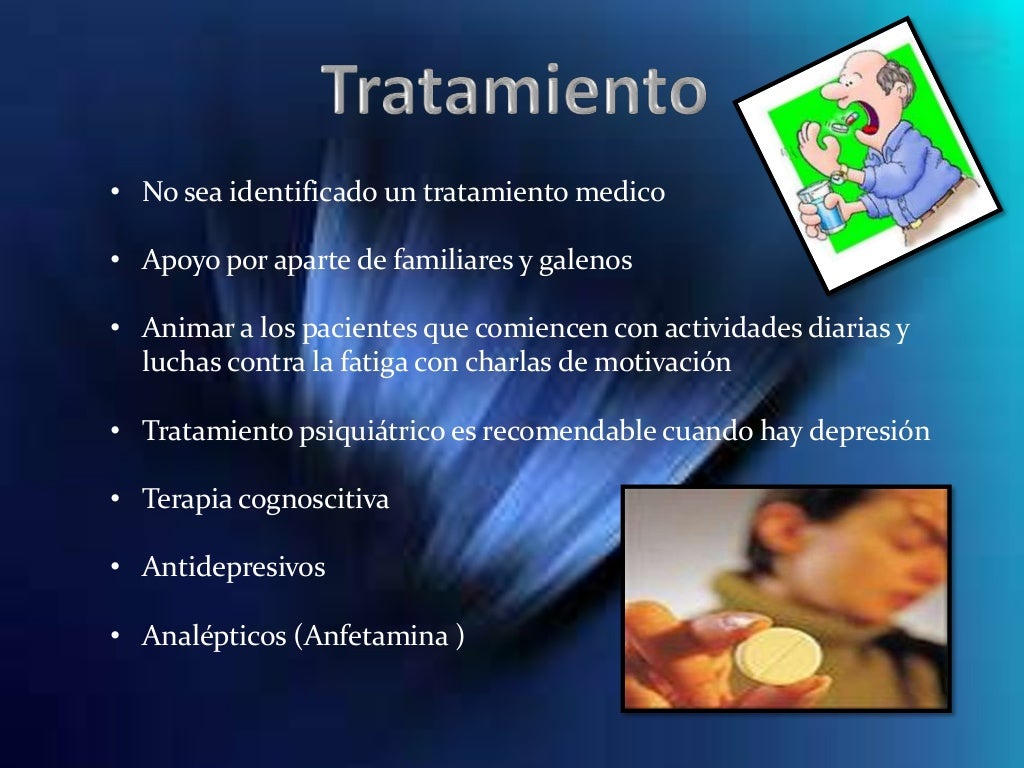 Tratamiento

• No sea identificado un tratamiento medico

• Apoyo por aparte de familiares y galenos

• Animar a los pacientes que comiencen con actividades diarias y luchas contra la fatiga con charlas de motivación

• Tratamiento psiquiátrico es recomendable cuando hay depresión

• Terapia cognoscitiva

• Antidepresivos

• Analépticos (Anfetamina )